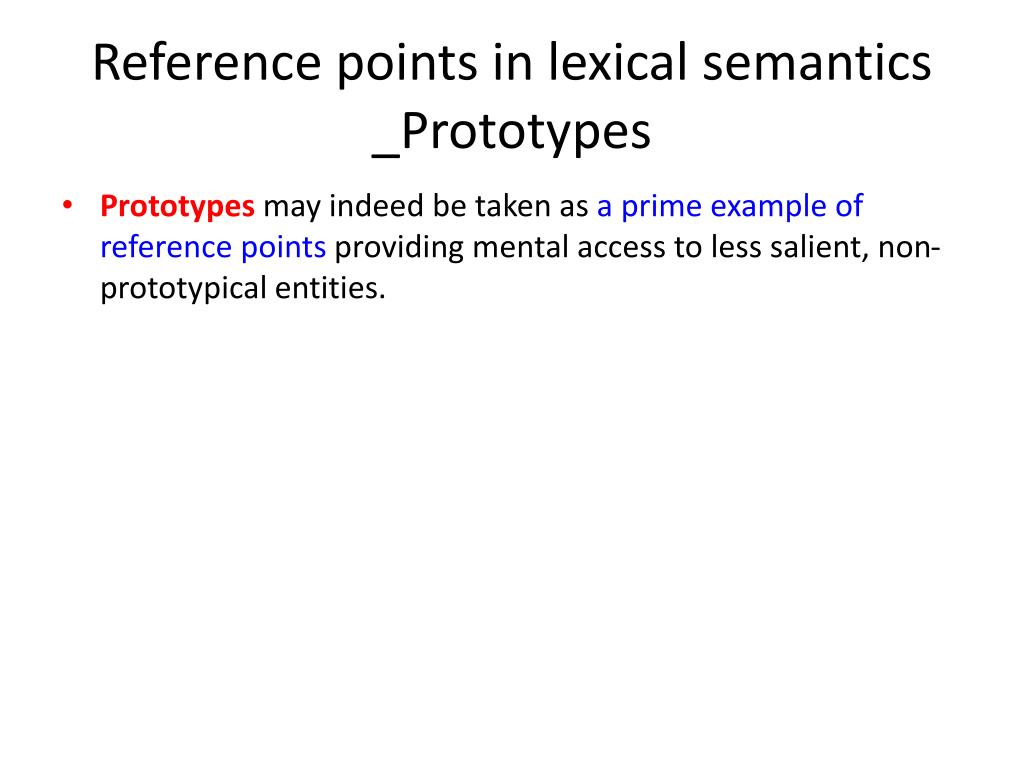 Reference points in lexical semantics _Prototypes

• Prototypes may indeed be taken as a prime example of reference points providing mental access to less salient, non-prototypical entities.